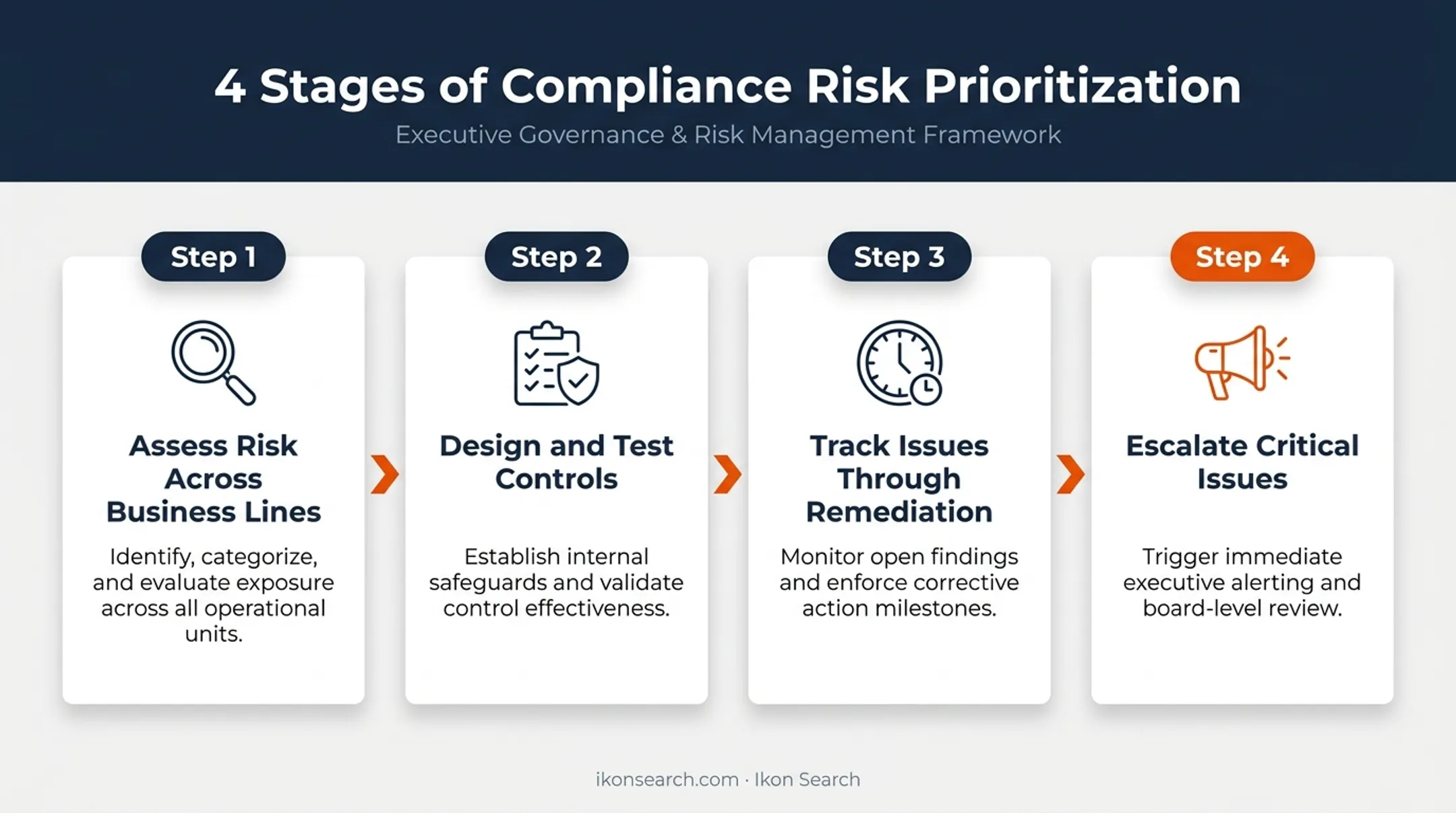 4 Stages of Compliance Risk Prioritization

Executive Governance & Risk Management Framework

Step 1

Assess Risk Across Business Lines

Identify, categorize, and evaluate exposure across all operational units.

Step 2

Design and Test Controls

Establish internal safeguards and validate control effectiveness.

Step 3

Track Issues Through Remediation

Monitor open findings and enforce corrective action milestones.

Step 4

Escalate Critical Issues

Trigger immediate executive alerting and board-level review.

ikonsearch.com · Ikon Search